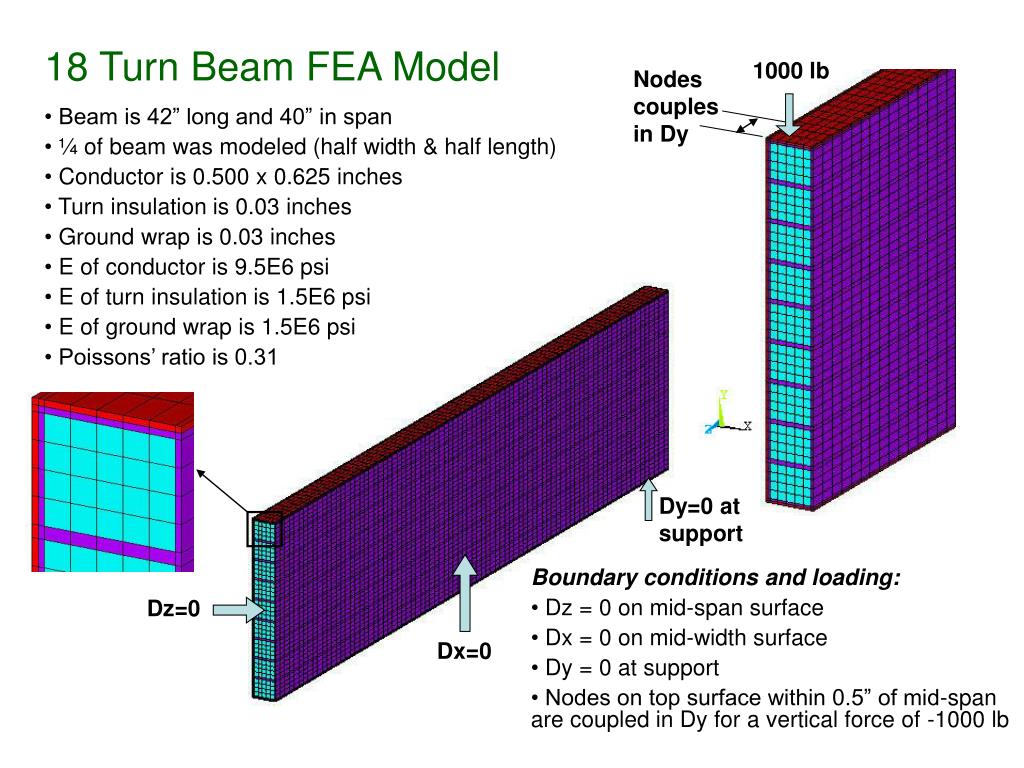 18 Turn Beam FEA Model

• Beam is 42” long and 40” in span
• ¼ of beam was modeled (half width & half length)
• Conductor is 0.500 x 0.625 inches
• Turn insulation is 0.03 inches
• Ground wrap is 0.03 inches
• E of conductor is 9.5E6 psi
• E of turn insulation is 1.5E6 psi
• E of ground wrap is 1.5E6 psi
• Poissons’ ratio is 0.31

Nodes couples in Dy

1000 lb

Y

X

Dy=0 at support

Dz=0

Dx=0

Boundary conditions and loading:
• Dz = 0 on mid-span surface
• Dx = 0 on mid-width surface
• Dy = 0 at support
• Nodes on top surface within 0.5” of mid-span are coupled in Dy for a vertical force of -1000 lb